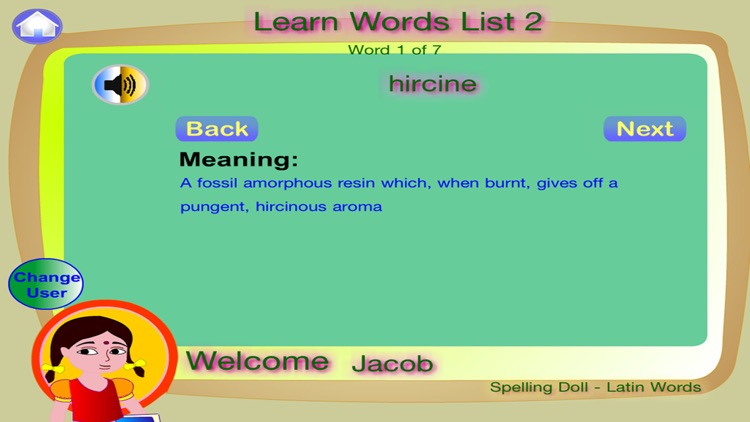 Learn Words List 2

Word 1 of 7

hircine

Back

Next

Meaning:

A fossil amorphous resin which, when burnt, gives off a pungent, hircinous aroma

Change User

Welcome Jacob

Spelling Doll - Latin Words